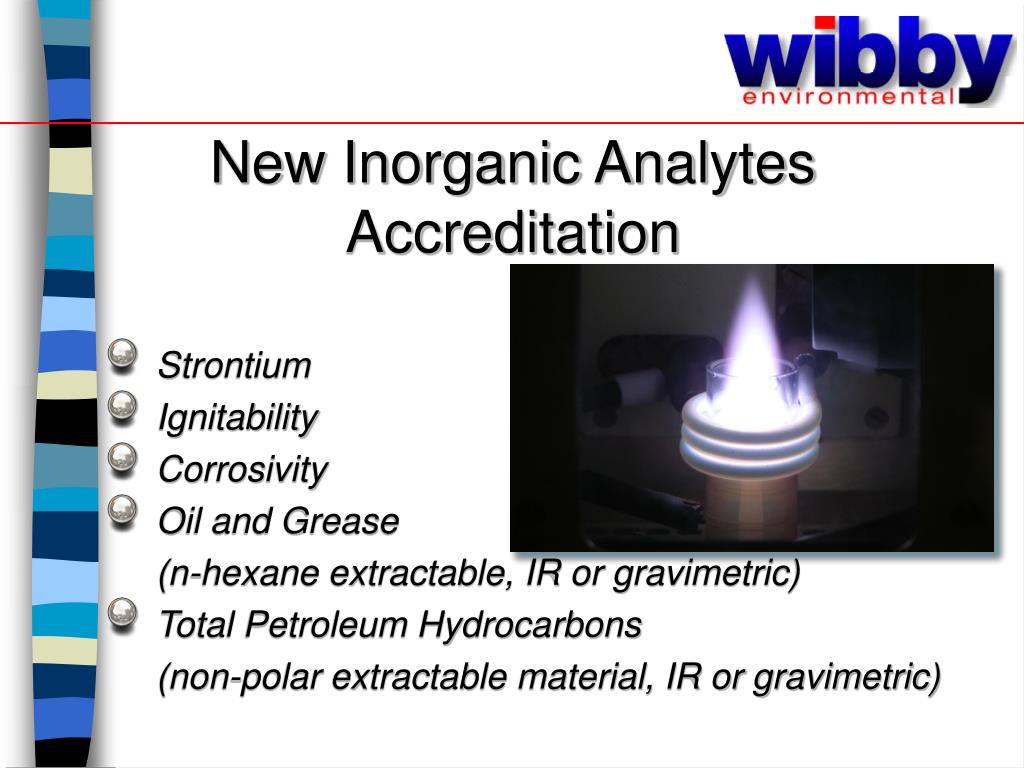 wibby
environmental

New Inorganic Analytes Accreditation

Strontium
Ignitability
Corrosivity
Oil and Grease
(n-hexane extractable, IR or gravimetric)
Total Petroleum Hydrocarbons
(non-polar extractable material, IR or gravimetric)